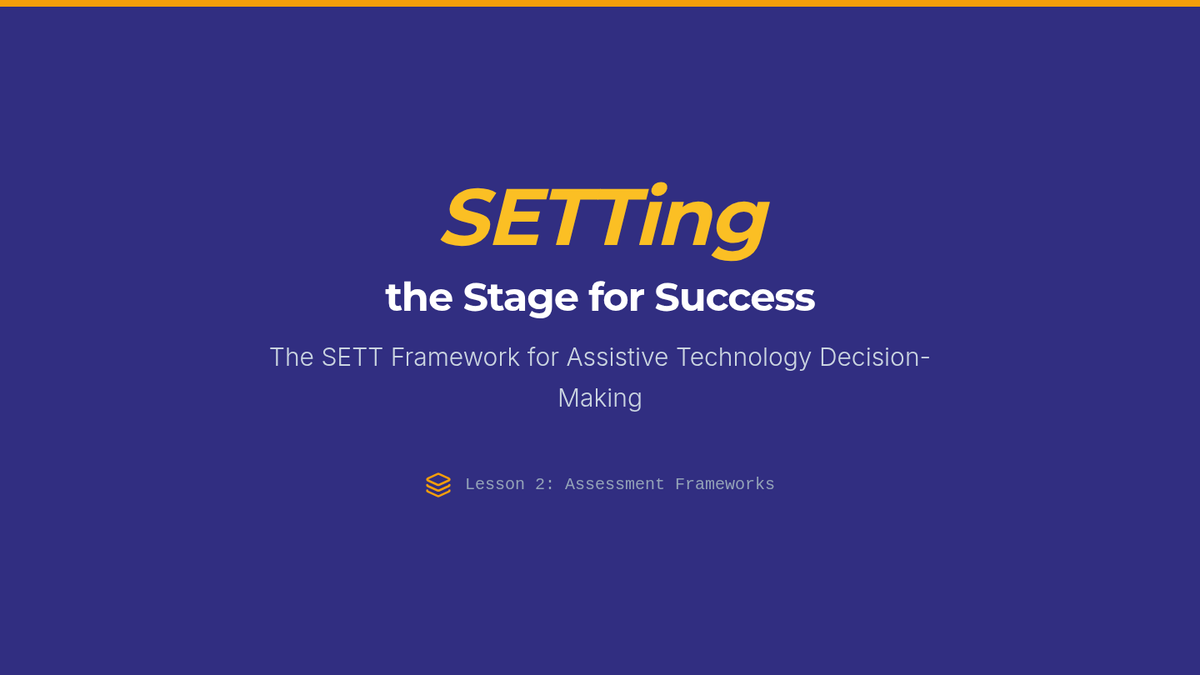 SETTing

the Stage for Success

The SETT Framework for Assistive Technology Decision-Making

Lesson 2: Assessment Frameworks